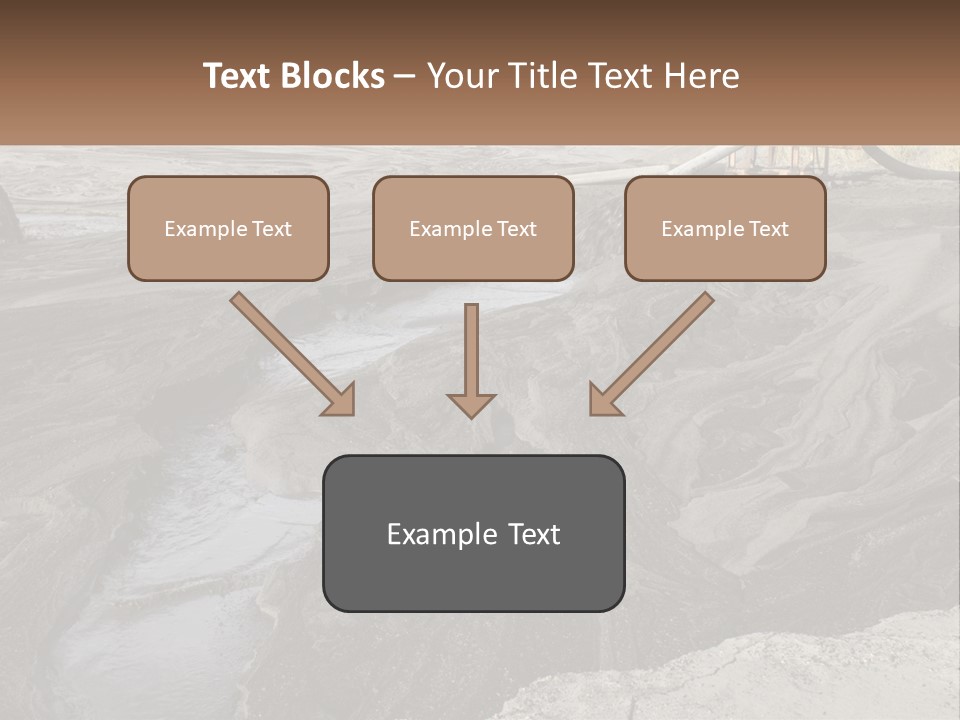 Text Blocks – Your Title Text Here

Example Text

Example Text

Example Text

Example Text